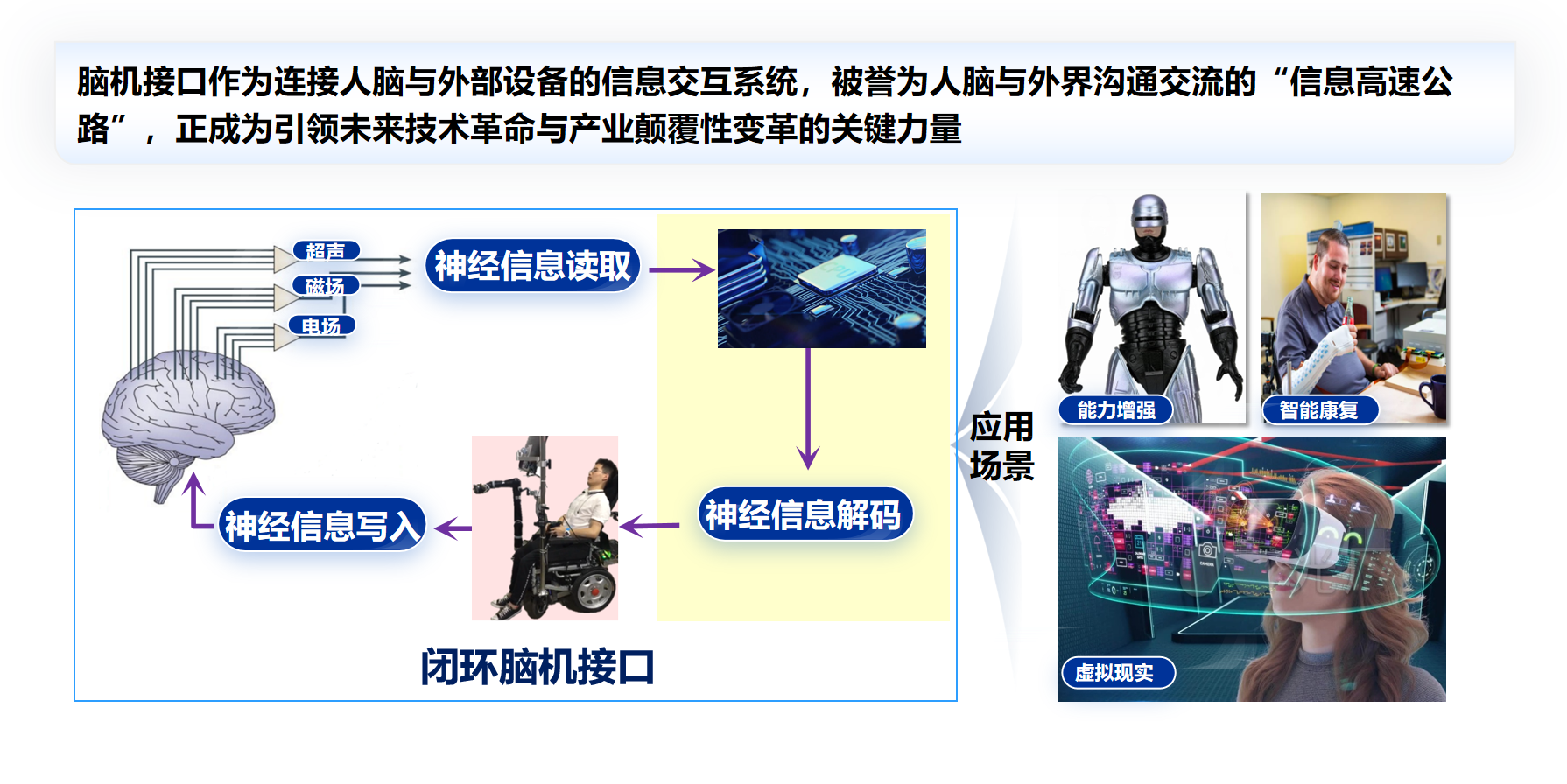 脑机接口作为连接人脑与外部设备的信息交互系统，被誉为人脑与外界沟通交流的“信息高速公路”，正成为引领未来技术革命与产业颠覆性变革的关键力量

超声
磁场
电场

神经信息读取

神经信息解码

神经信息写入

闭环脑机接口

应用场景

能力增强

智能康复

虚拟现实